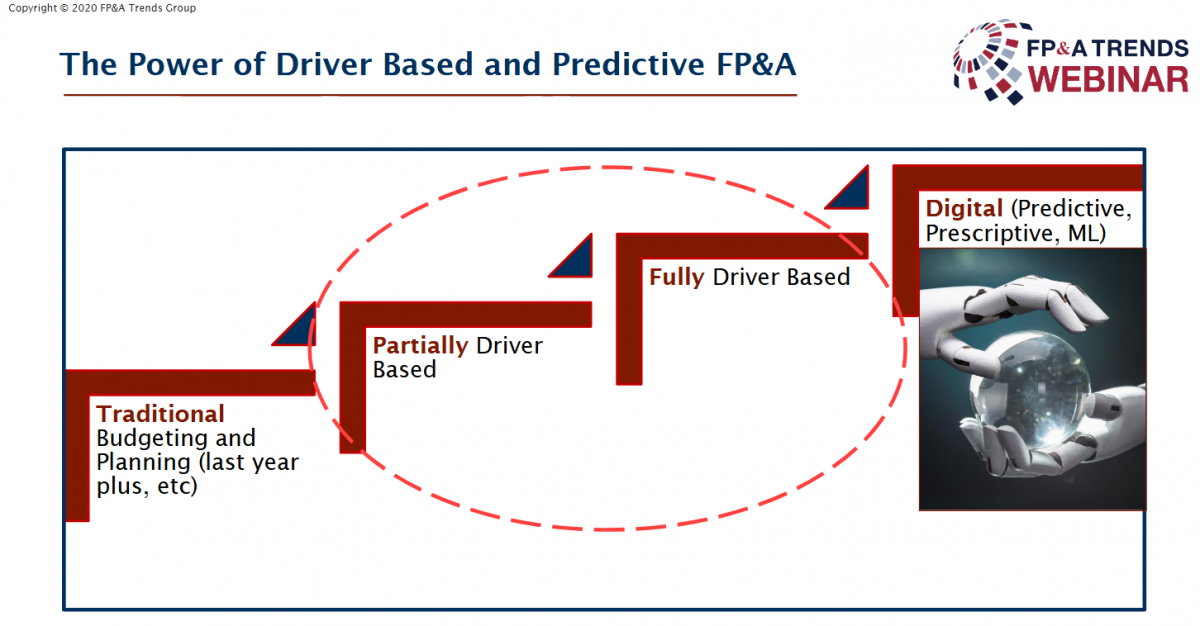 Copyright © 2020 FP&A Trends Group

The Power of Driver Based and Predictive FP&A

FP&A TRENDS
WEBINAR

Traditional Budgeting and Planning (last year plus, etc)

Partially Driver Based

Fully Driver Based

Digital (Predictive, Prescriptive, ML)